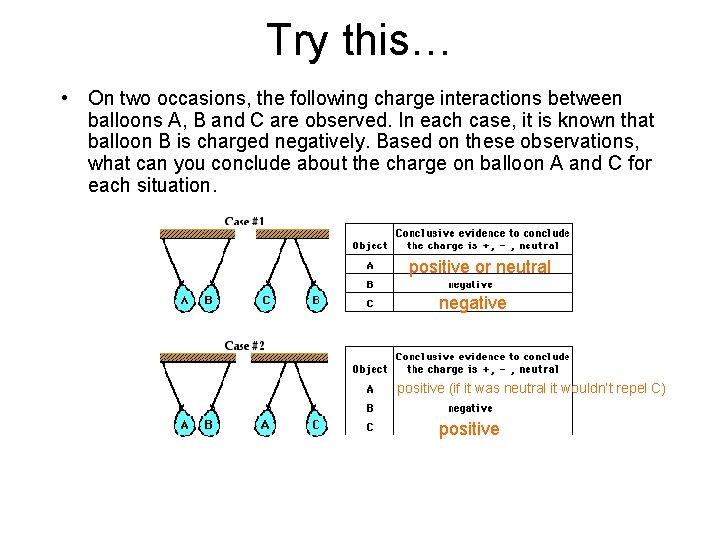 Try this…

• On two occasions, the following charge interactions between balloons A, B and C are observed. In each case, it is known that balloon B is charged negatively. Based on these observations, what can you conclude about the charge on balloon A and C for each situation.

Case #1

A B C B

| Object | Conclusive evidence to conclude the charge is +, - , neutral |
|---|---|
| A | positive or neutral |
| B | negative |
| C | negative |

Case #2

A B A C

| Object | Conclusive evidence to conclude the charge is +, - , neutral |
|---|---|
| A | positive (if it was neutral it wouldn't repel C) |
| B | negative |
| C | positive |